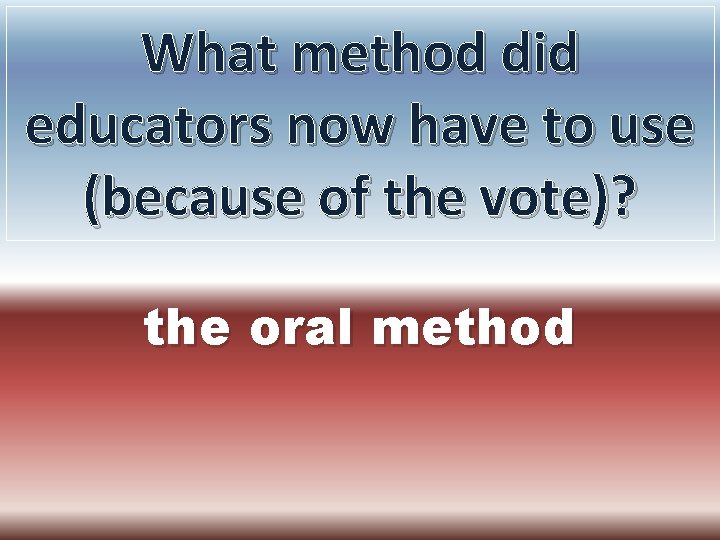 What method did educators now have to use (because of the vote)?

the oral method